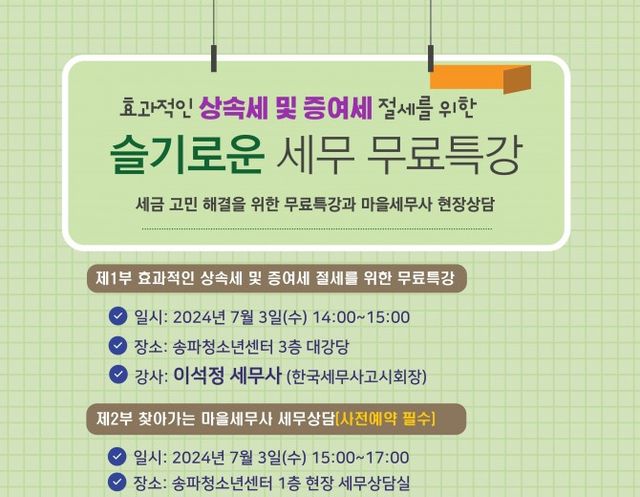 효과적인 상속세 및 증여세 절세를 위한

슬기로운 세무 무료특강

세금 고민 해결을 위한 무료특강과 마을세무사 현장상담

제1부 효과적인 상속세 및 증여세 절세를 위한 무료특강

일시: 2024년 7월 3일(수) 14:00~15:00

장소: 송파청소년센터 3층 대강당

강사: 이석정 세무사 (한국세무사고시회장)

제2부 찾아가는 마을세무사 세무상담[사전예약 필수]

일시: 2024년 7월 3일(수) 15:00~17:00

장소: 송파청소년센터 1층 현장 세무상담실